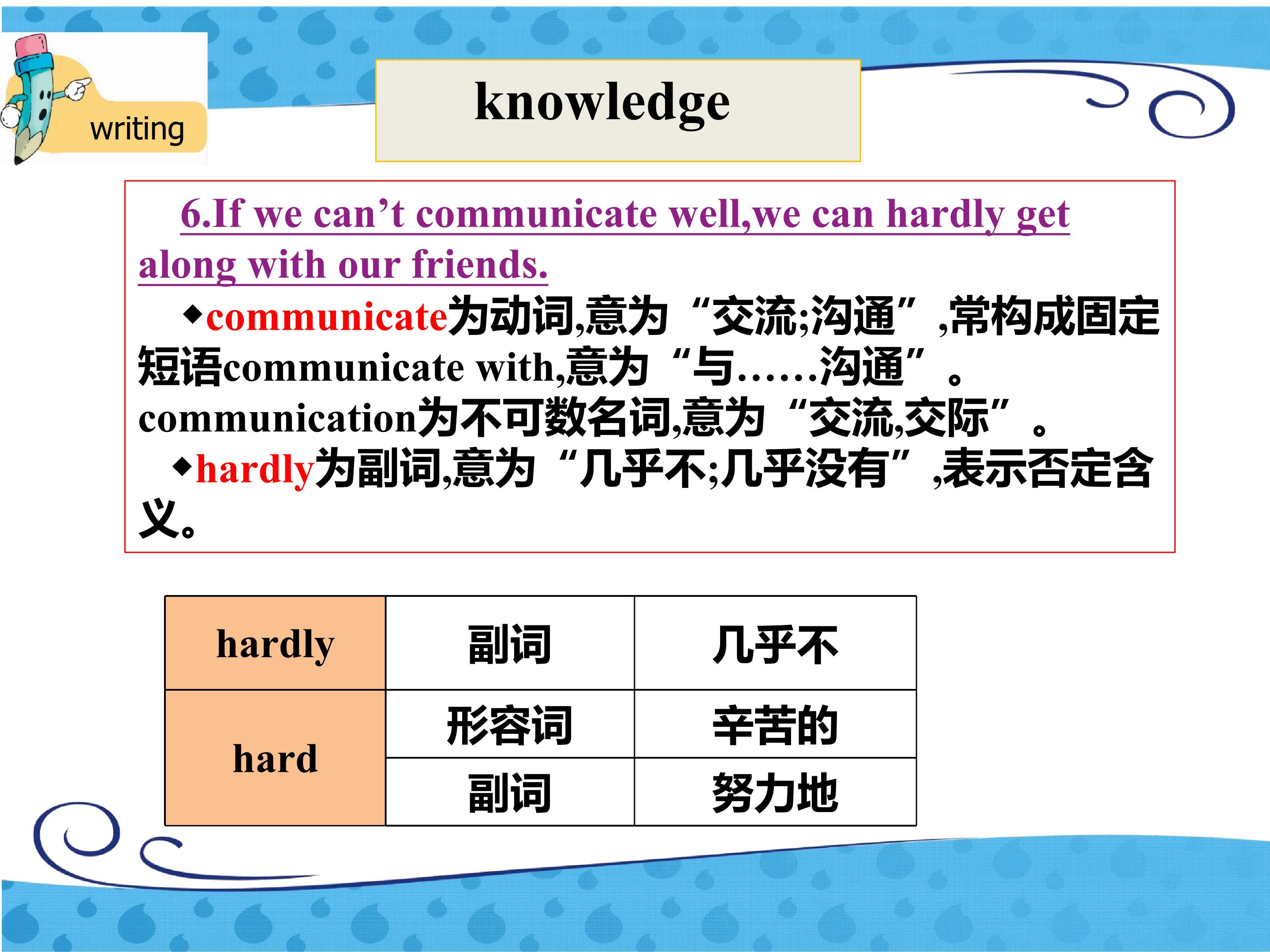 writing

knowledge

6.If we can't communicate well,we can hardly get along with our friends.

◆communicate为动词,意为“交流;沟通”,常构成固定短语communicate with,意为“与……沟通”。communication为不可数名词,意为“交流,交际”。

◆hardly为副词,意为“几乎不;几乎没有”,表示否定含义。

| hardly | 副词 | 几乎不 |
|---|---|---|
| hard | 形容词 | 辛苦的 |
|  | 副词 | 努力地 |